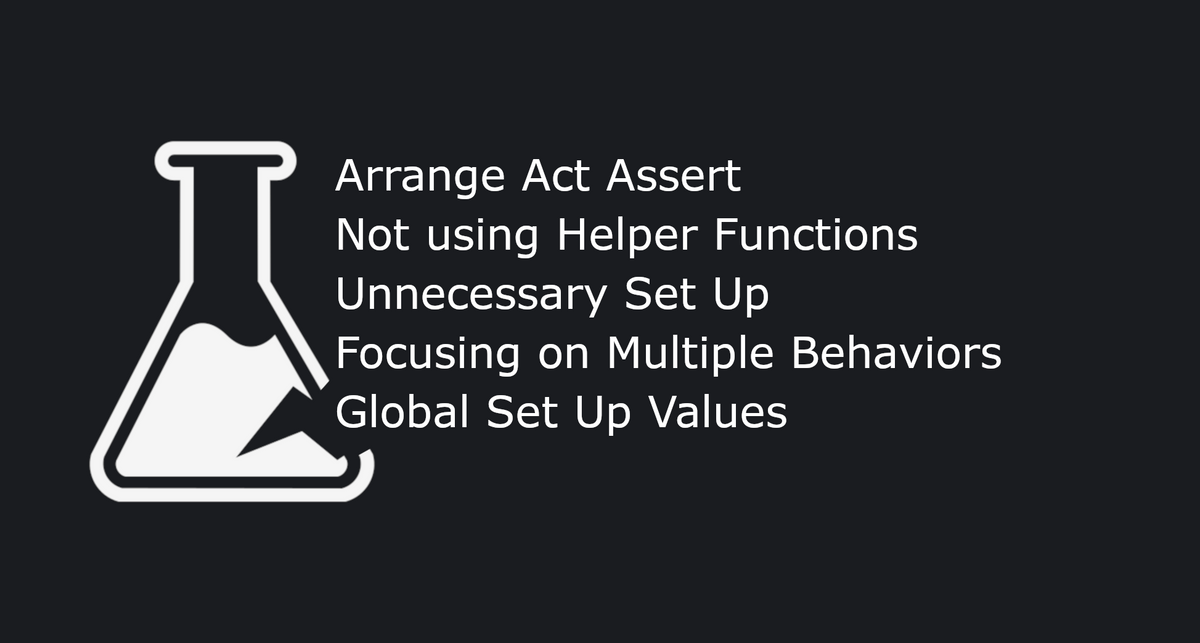 Arrange Act Assert
Not using Helper Functions
Unnecessary Set Up
Focusing on Multiple Behaviors
Global Set Up Values